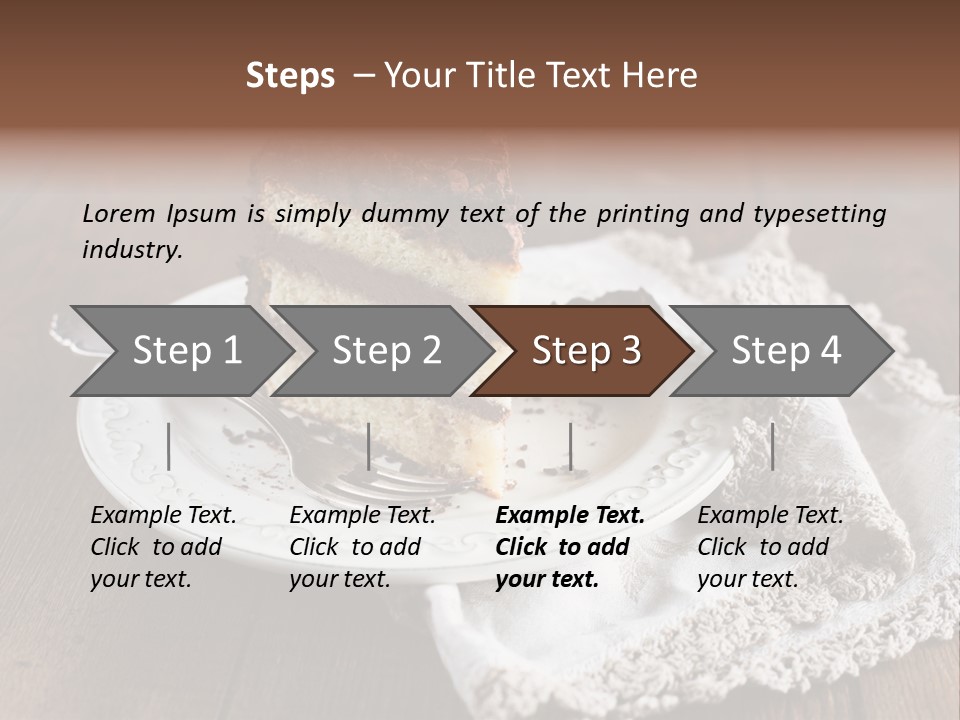 Steps – Your Title Text Here

Lorem Ipsum is simply dummy text of the printing and typesetting industry.

Step 1

Step 2

Step 3

Step 4

Example Text. Click to add your text.

Example Text. Click to add your text.

Example Text. Click to add your text.

Example Text. Click to add your text.